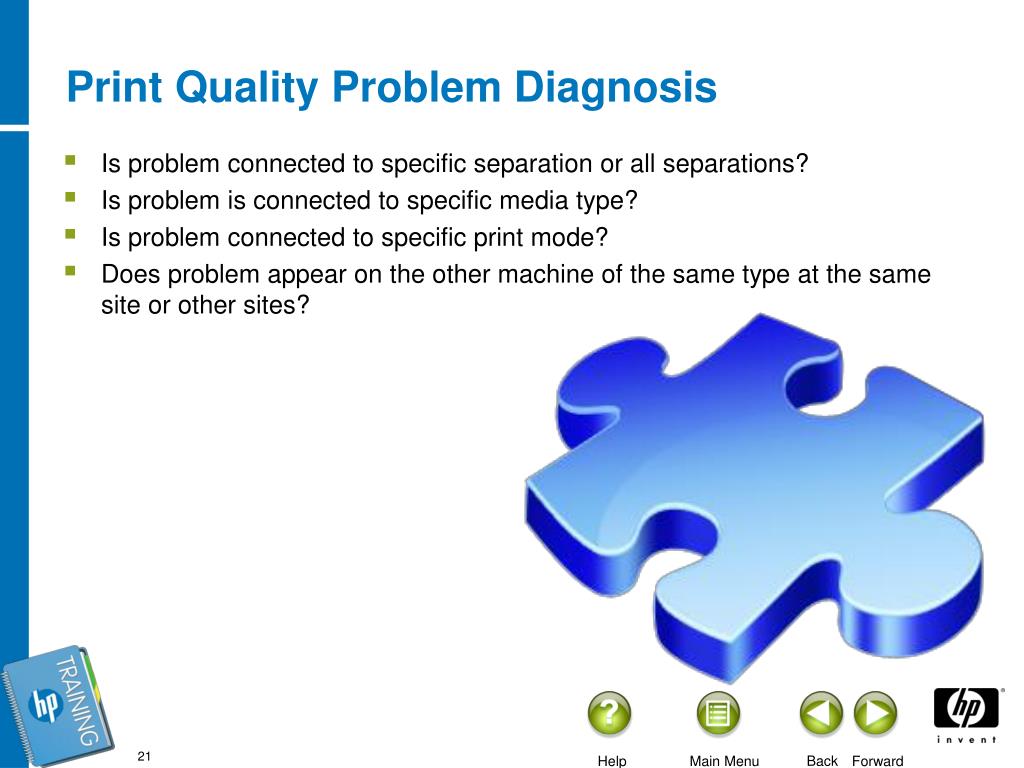 Print Quality Problem Diagnosis

- Is problem connected to specific separation or all separations?
- Is problem is connected to specific media type?
- Is problem connected to specific print mode?
- Does problem appear on the other machine of the same type at the same site or other sites?

hp TRAINING

21

?

Help

Main Menu

Back

Forward

hp
invent